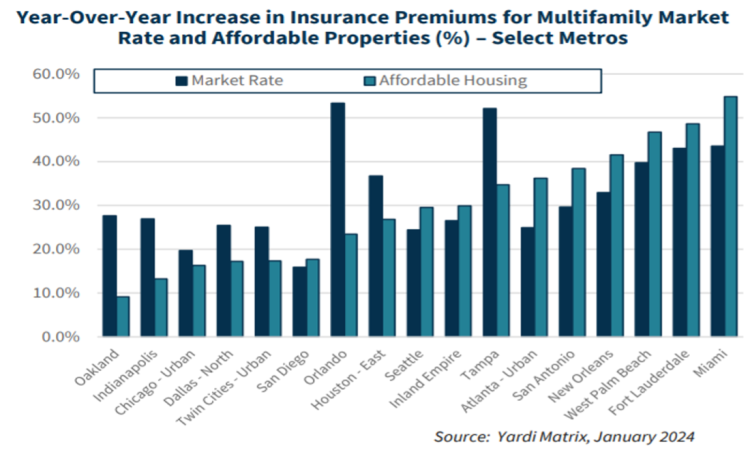 Year-Over-Year Increase in Insurance Premiums for Multifamily Market Rate and Affordable Properties (%) – Select Metros

Market Rate
Affordable Housing

60.0%
50.0%
40.0%
30.0%
20.0%
10.0%
0.0%

Oakland
Indianapolis
Chicago - Urban
Dallas - North
Twin Cities - Urban
San Diego
Orlando
Houston - East
Seattle
Inland Empire
Tampa
Atlanta - Urban
San Antonio
New Orleans
West Palm Beach
Fort Lauderdale
Miami

Source: Yardi Matrix, January 2024